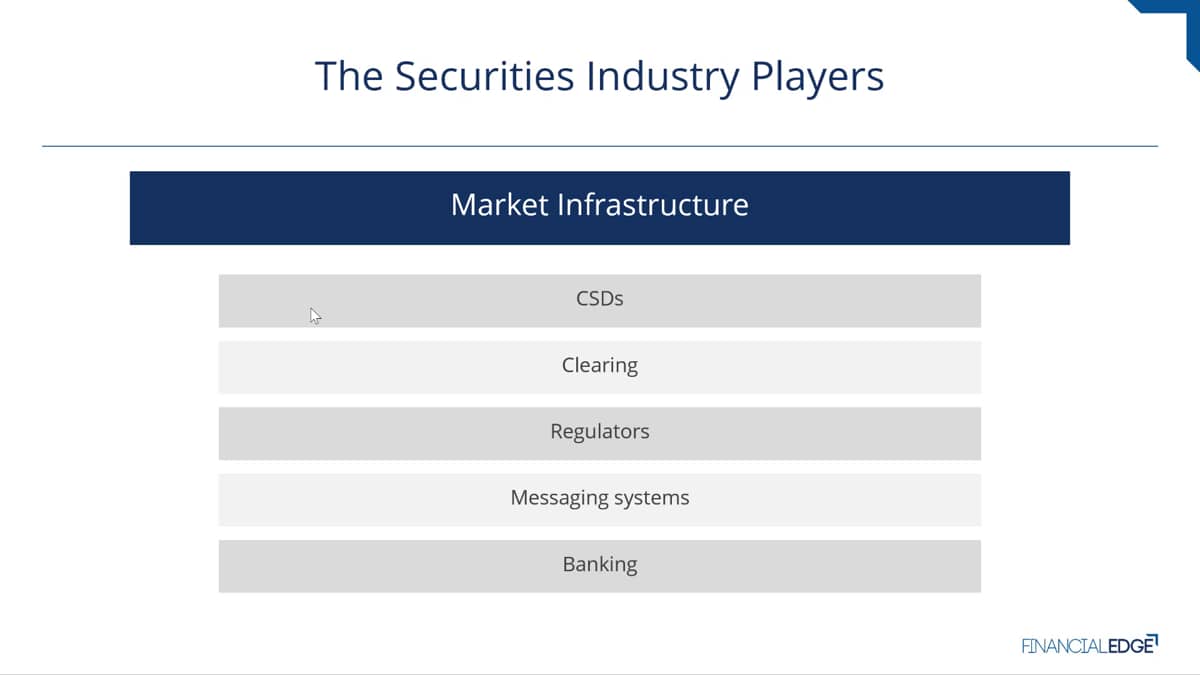 The Securities Industry Players

Market Infrastructure

CSDs

Clearing

Regulators

Messaging systems

Banking

FINANCIALEDGE